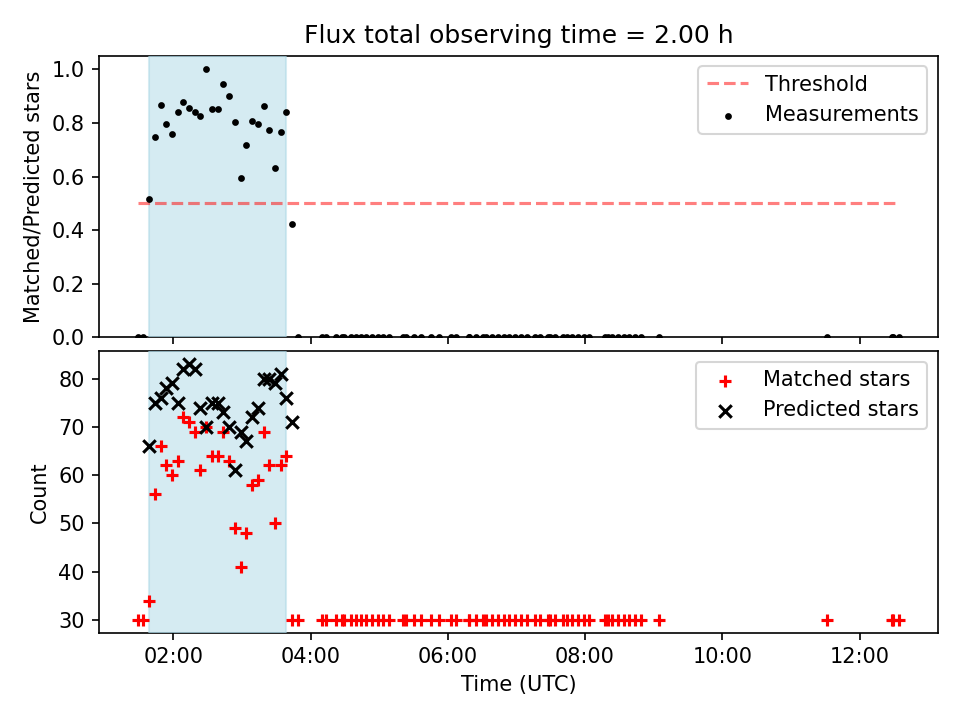 Flux total observing time = 2.00 h

Matched/Predicted stars

1.0
0.8
0.6
0.4
0.2
0.0

Threshold
Measurements

Count

80
70
60
50
40
30

Matched stars
Predicted stars

02:00
04:00
06:00
08:00
10:00
12:00

Time (UTC)